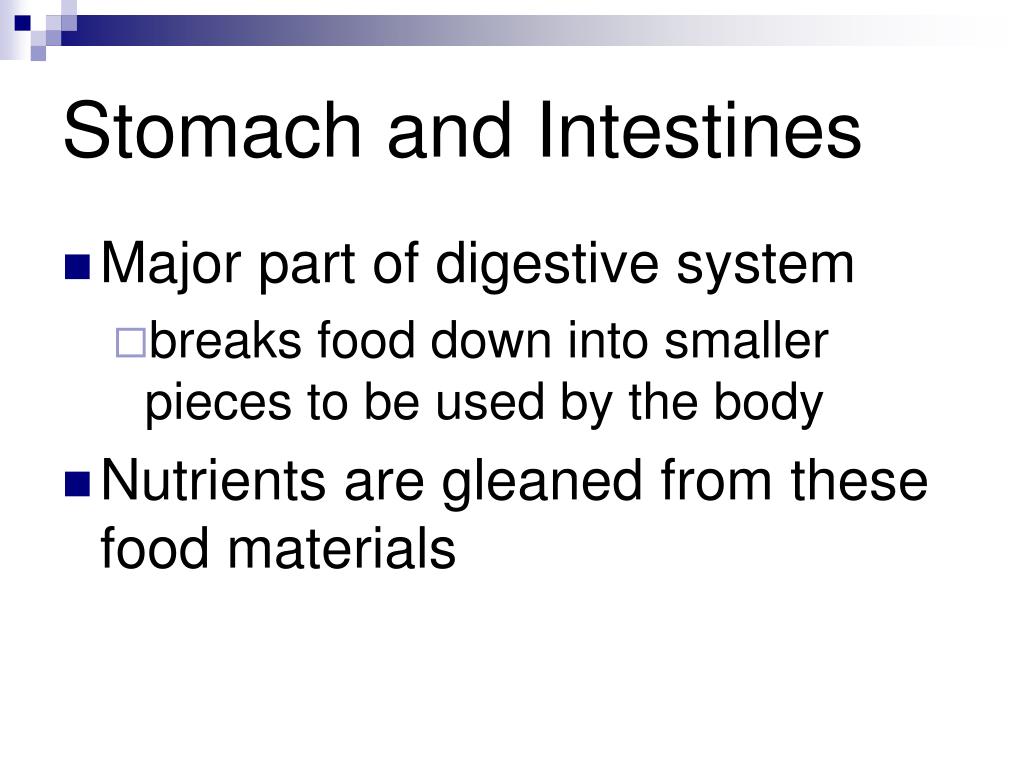 Stomach and Intestines

Major part of digestive system

breaks food down into smaller pieces to be used by the body

Nutrients are gleaned from these food materials